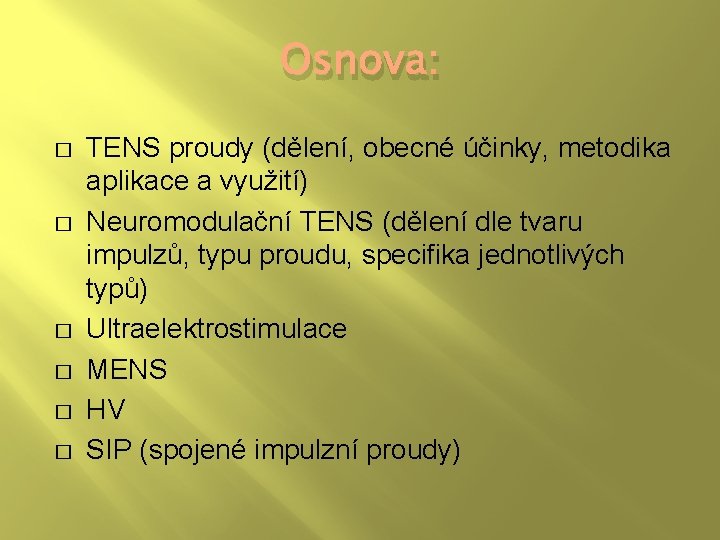 Osnova:

□ TENS proudy (dělení, obecné účinky, metodika aplikace a využití)
□ Neuromodulační TENS (dělení dle tvaru impulzů, typu proudu, specifika jednotlivých typů)
□ Ultraelektrostimulace
□ MENS
□ HV
□ SIP (spojené impulzní proudy)